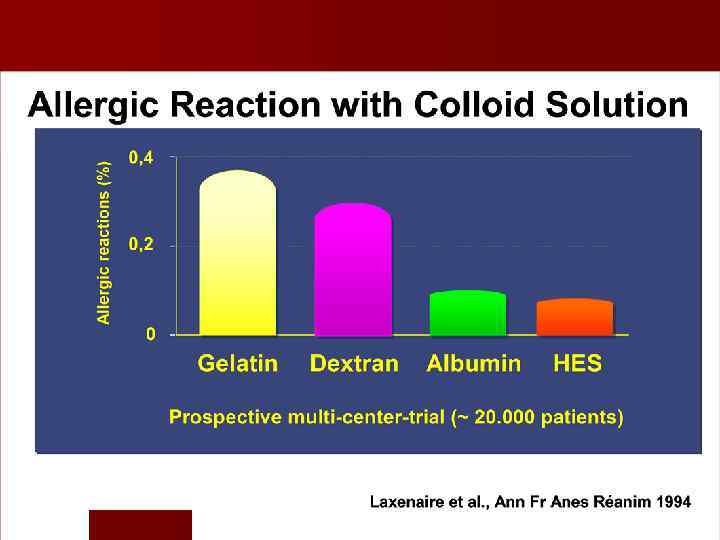 Allergic Reaction with Colloid Solution

Allergic reactions (%)

0,4

0,2

0

Gelatin Dextran Albumin HES

Prospective multi-center-trial (~ 20.000 patients)

Laxenaire et al., Ann Fr Anes Réanim 1994